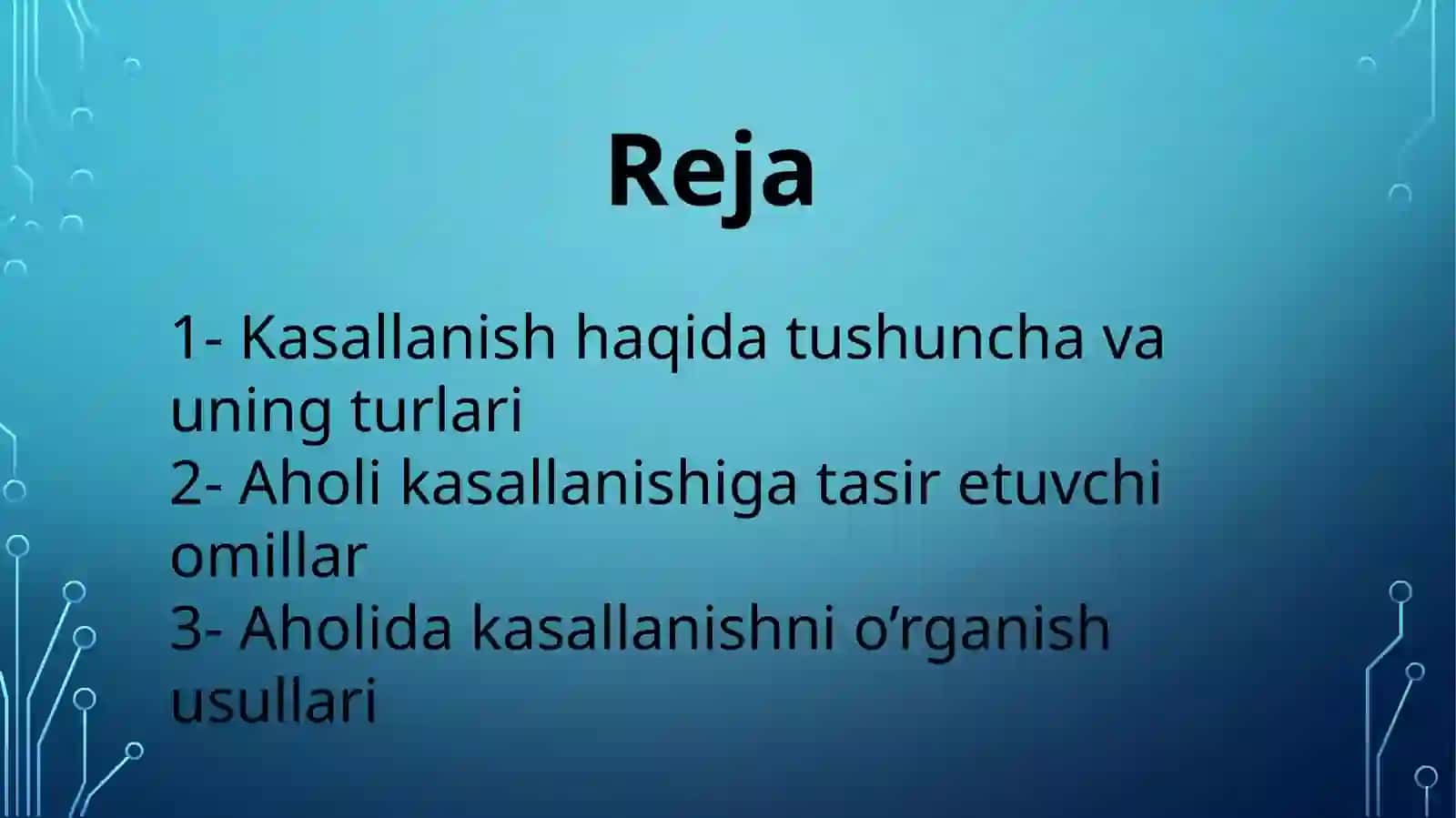 Reja

1- Kasallanish haqida tushuncha va uning turlari
2- Aholi kasallanishiga tasir etuvchi omillar
3- Aholida kasallanishni o’rganish usullari